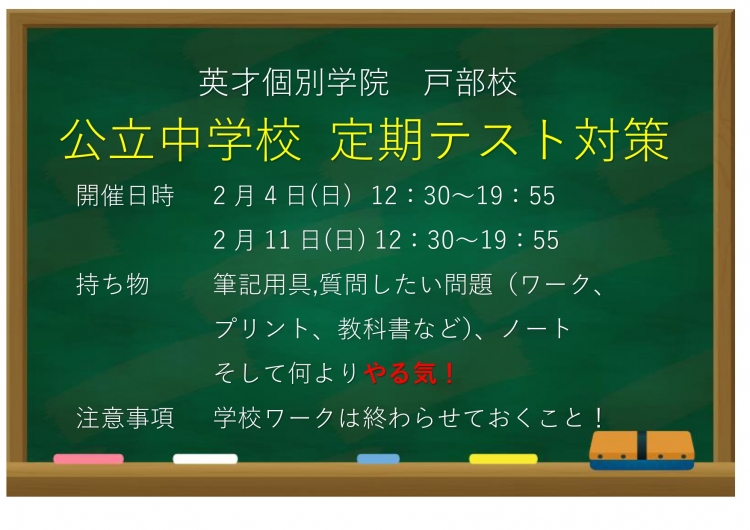 英才個別学院　戸部校

公立中学校　定期テスト対策

開催日時　2月4日(日) 12：30～19：55
2月11日(日) 12：30～19：55

持ち物　筆記用具,質問したい問題（ワーク、プリント、教科書など)、ノート
そして何よりやる気！

注意事項　学校ワークは終わらせておくこと！